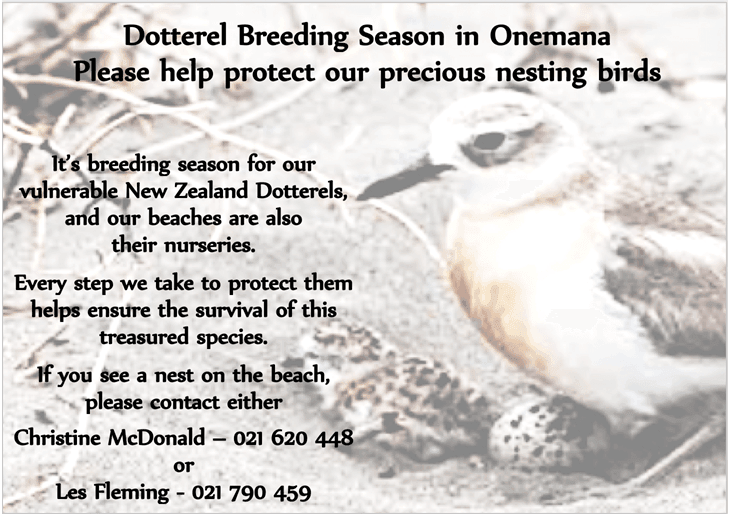 Dotterel Breeding Season in Onemana
Please help protect our precious nesting birds

It's breeding season for our vulnerable New Zealand Dotterels, and our beaches are also their nurseries.

Every step we take to protect them helps ensure the survival of this treasured species.

If you see a nest on the beach, please contact either

Christine McDonald – 021 620 448
or
Les Fleming - 021 790 459